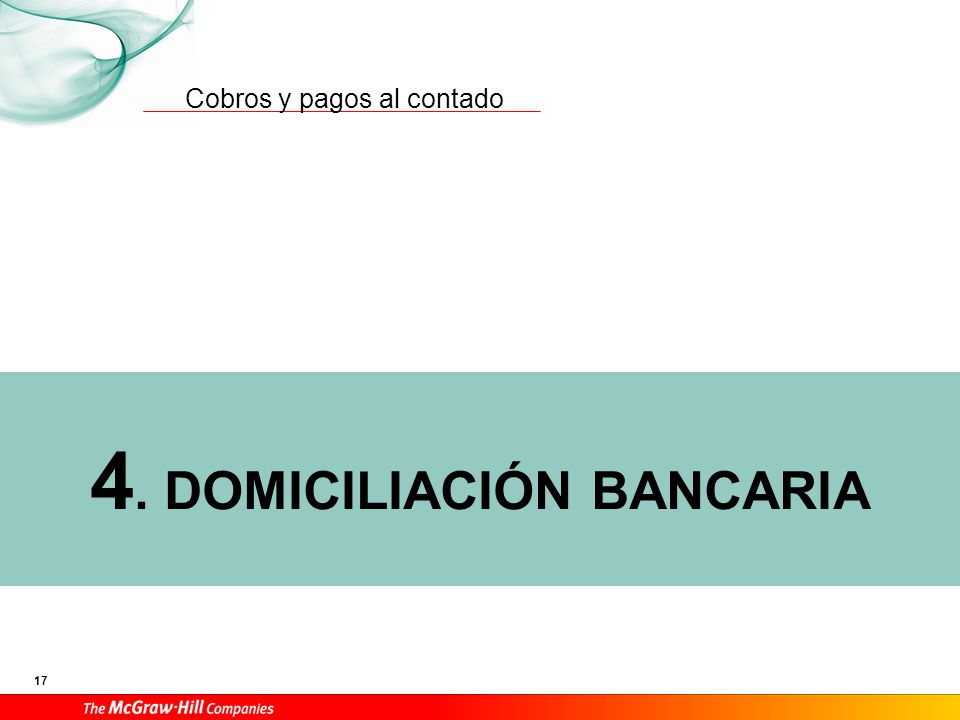 Cobros y pagos al contado

4. DOMICILIACIÓN BANCARIA

17

The McGraw·Hill Companies